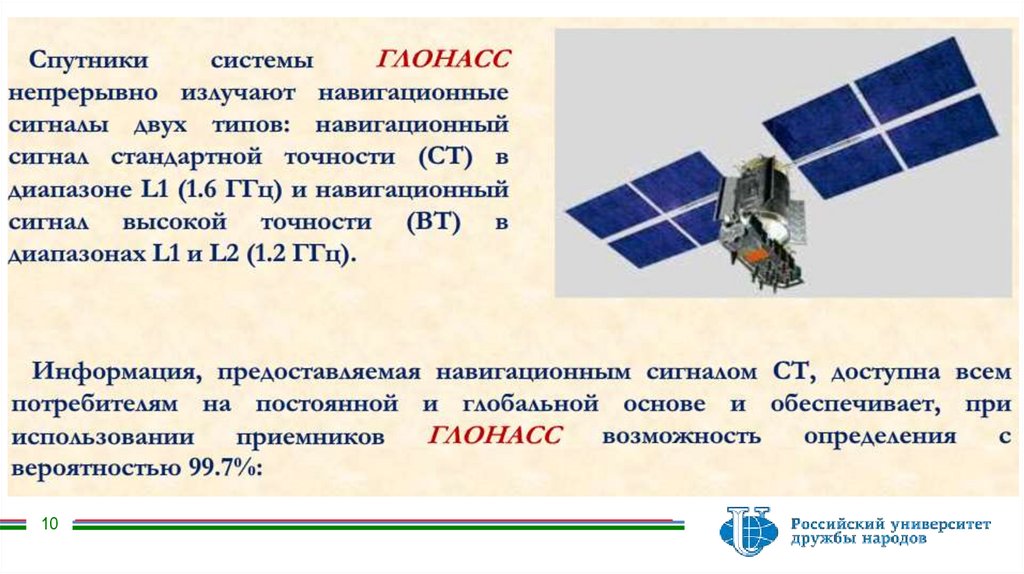 Спутники системы ГЛОНАСС непрерывно излучают навигационные сигналы двух типов: навигационный сигнал стандартной точности (СТ) в диапазоне L1 (1.6 ГГц) и навигационный сигнал высокой точности (ВТ) в диапазонах L1 и L2 (1.2 ГГц).

Информация, предоставляемая навигационным сигналом СТ, доступна всем потребителям на постоянной и глобальной основе и обеспечивает, при использовании приемников ГЛОНАСС возможность определения с вероятностью 99.7%:

10

Российский университет дружбы народов